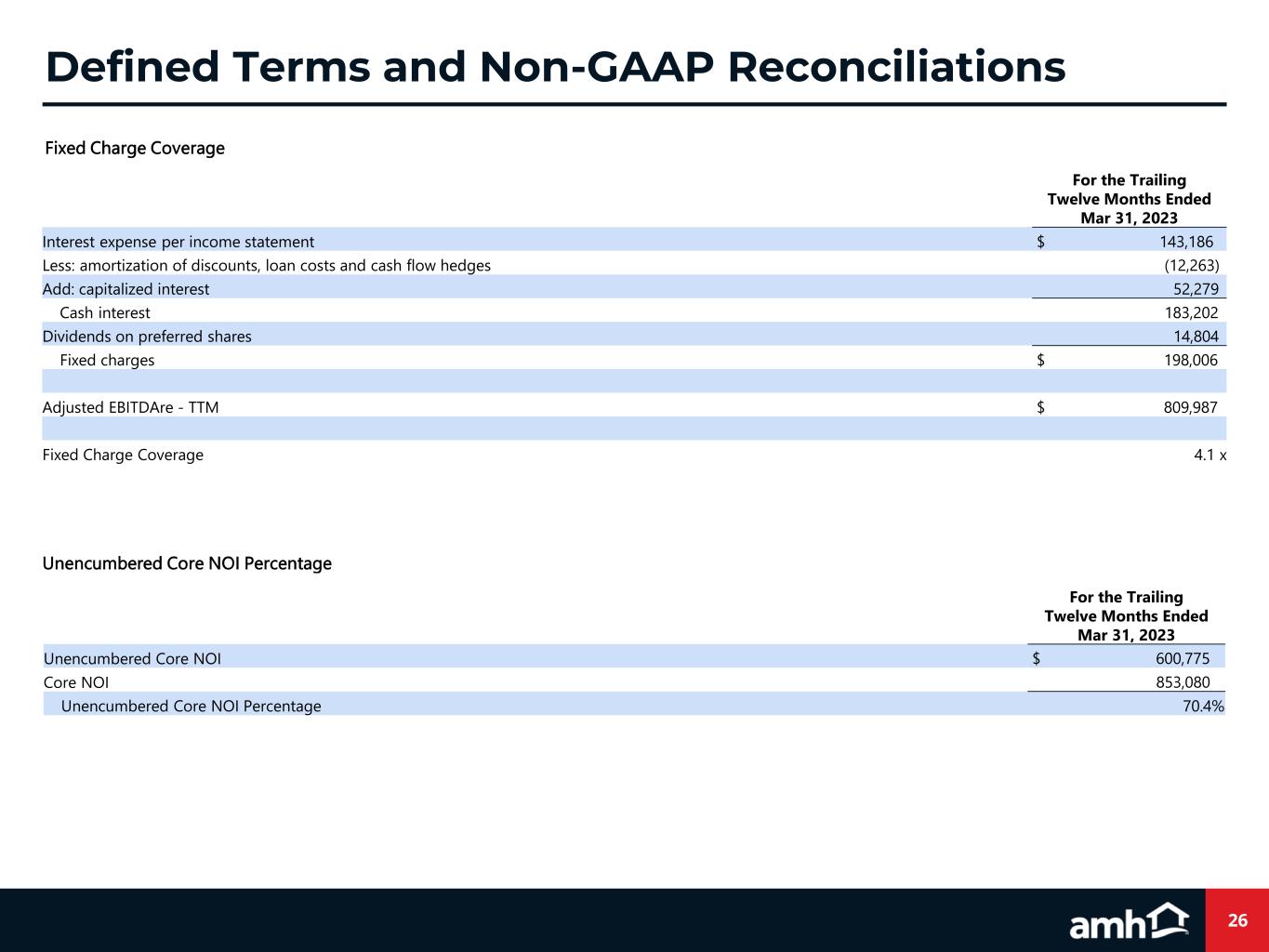 Defined Terms and Non-GAAP Reconciliations

Fixed Charge Coverage

| | For the Trailing Twelve Months Ended Mar 31, 2023 |
|---|---|
| Interest expense per income statement | $ 143,186 |
| Less: amortization of discounts, loan costs and cash flow hedges | (12,263) |
| Add: capitalized interest | 52,279 |
| Cash interest | 183,202 |
| Dividends on preferred shares | 14,804 |
| Fixed charges | $ 198,006 |
| | |
| Adjusted EBITDAre - TTM | $ 809,987 |
| | |
| Fixed Charge Coverage | 4.1 x |

Unencumbered Core NOI Percentage

| | For the Trailing Twelve Months Ended Mar 31, 2023 |
|---|---|
| Unencumbered Core NOI | $ 600,775 |
| Core NOI | 853,080 |
| Unencumbered Core NOI Percentage | 70.4% |

amh

26